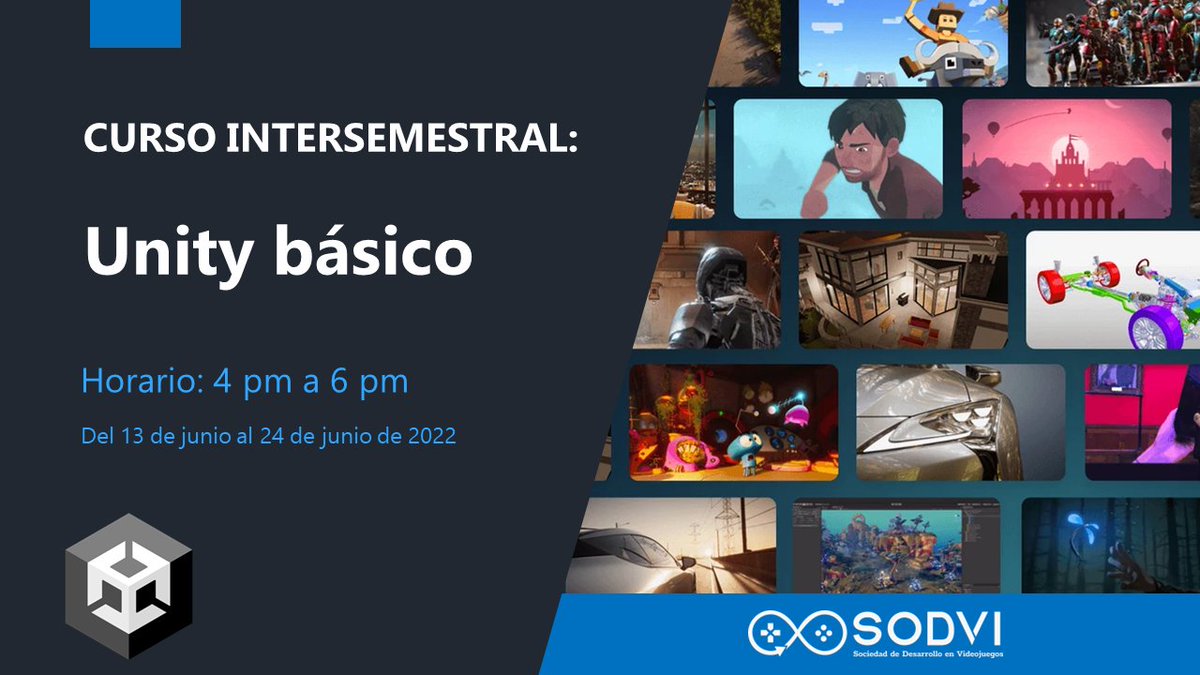 CURSO INTERSEMESTRAL:

Unity básico

Horario: 4 pm a 6 pm

Del 13 de junio al 24 de junio de 2022

SODVI
Sociedad de Desarrollo en Videojuegos